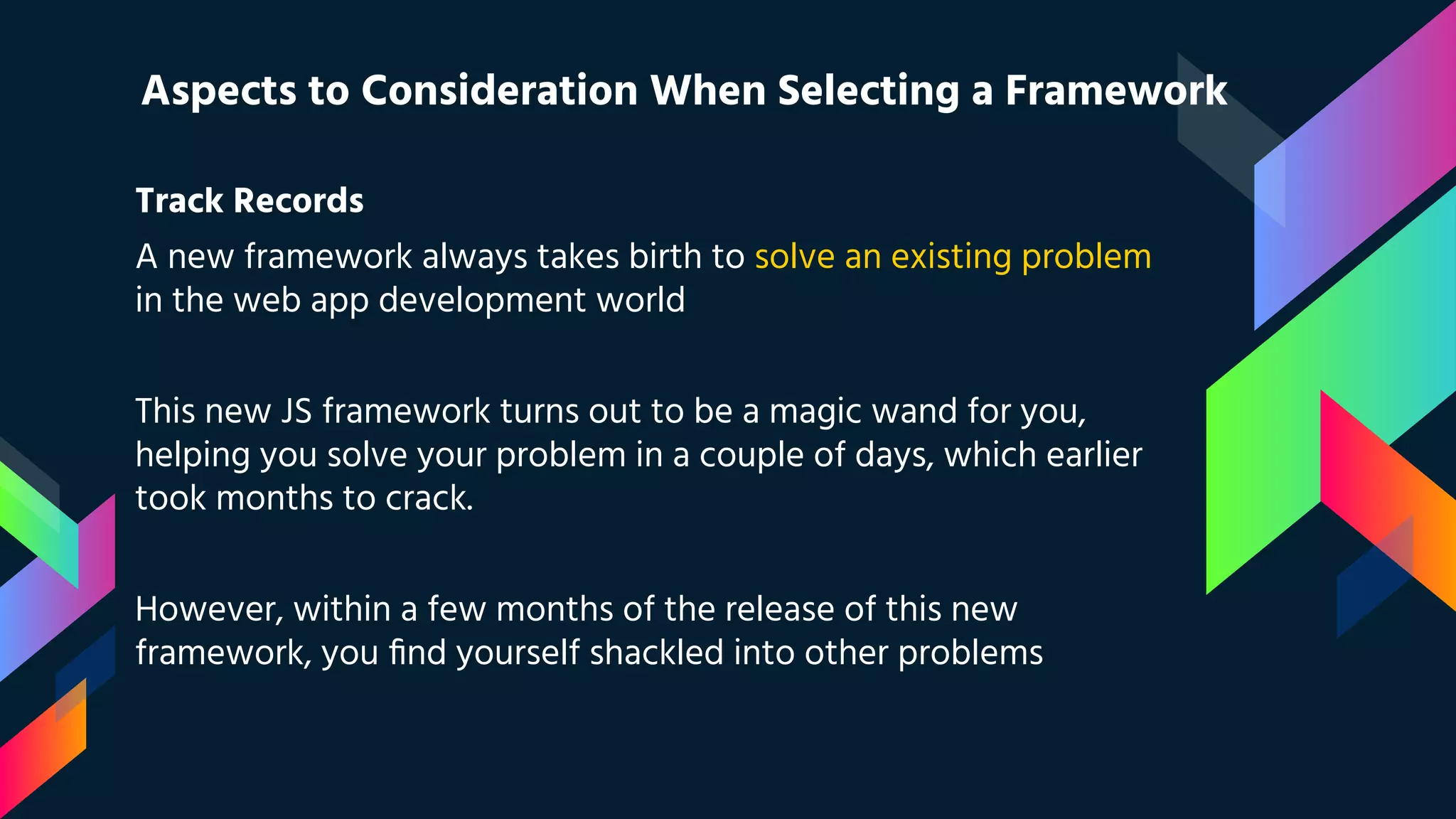 Aspects to Consideration When Selecting a Framework

Track Records

A new framework always takes birth to solve an existing problem in the web app development world

This new JS framework turns out to be a magic wand for you, helping you solve your problem in a couple of days, which earlier took months to crack.

However, within a few months of the release of this new framework, you find yourself shackled into other problems